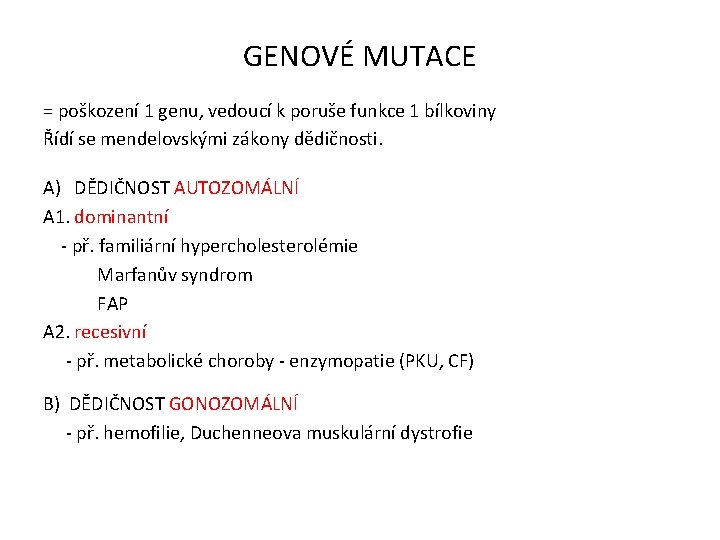 GENOVÉ MUTACE

= poškození 1 genu, vedoucí k poruše funkce 1 bílkoviny
Řídí se mendelovskými zákony dědičnosti.

A) DĚDIČNOST AUTOZOMÁLNÍ
A1. dominantní
- př. familiární hypercholesterolémie
Marfanův syndrom
FAP
A2. recesivní
- př. metabolické choroby - enzymopatie (PKU, CF)

B) DĚDIČNOST GONOZOMÁLNÍ
- př. hemofilie, Duchenneova muskulární dystrofie